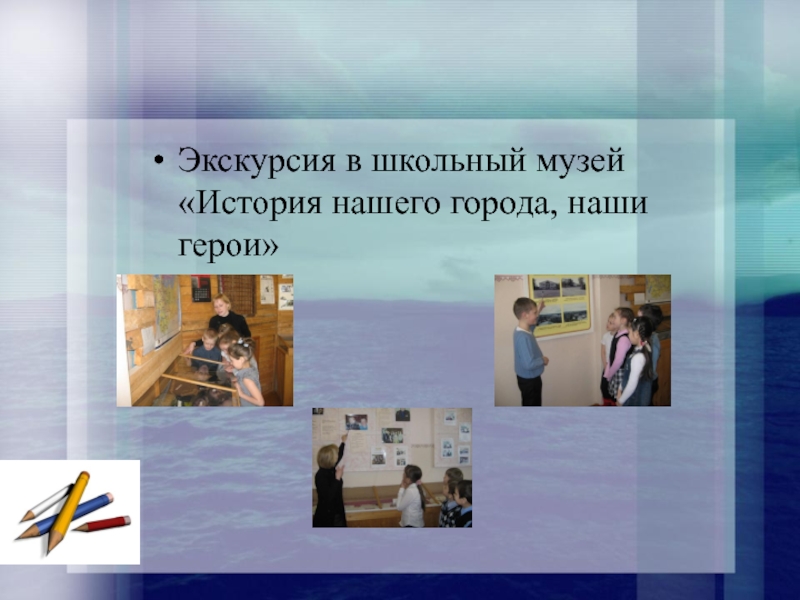 • Экскурсия в школьный музей «История нашего города, наши герои»